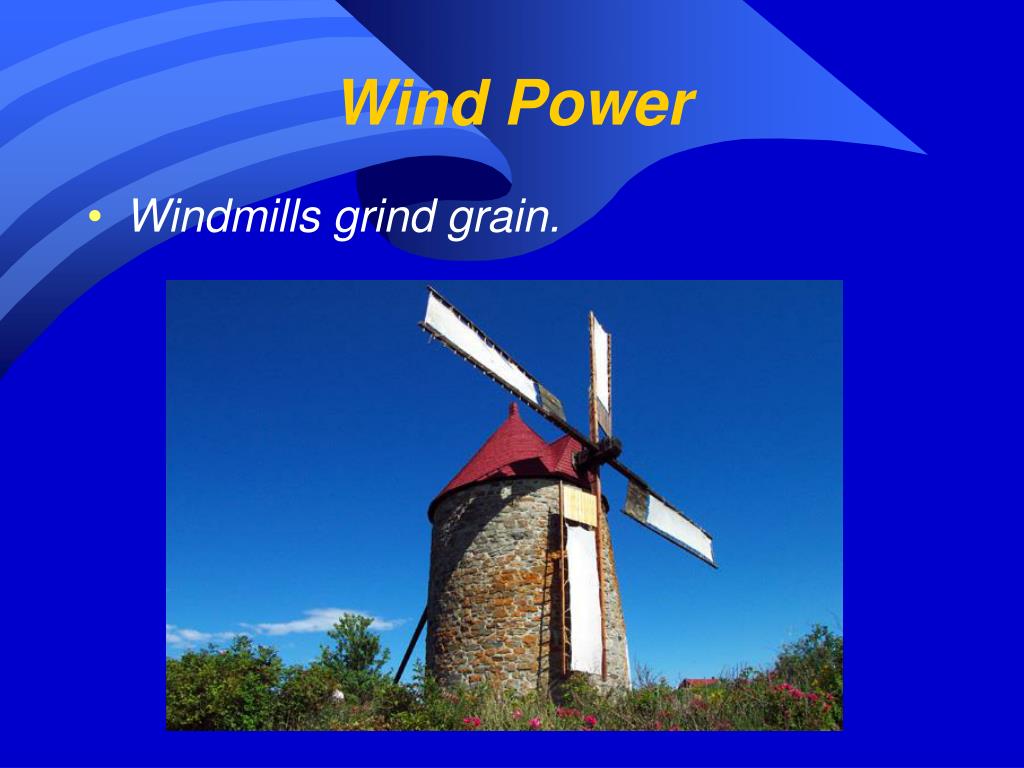 Wind Power

• Windmills grind grain.